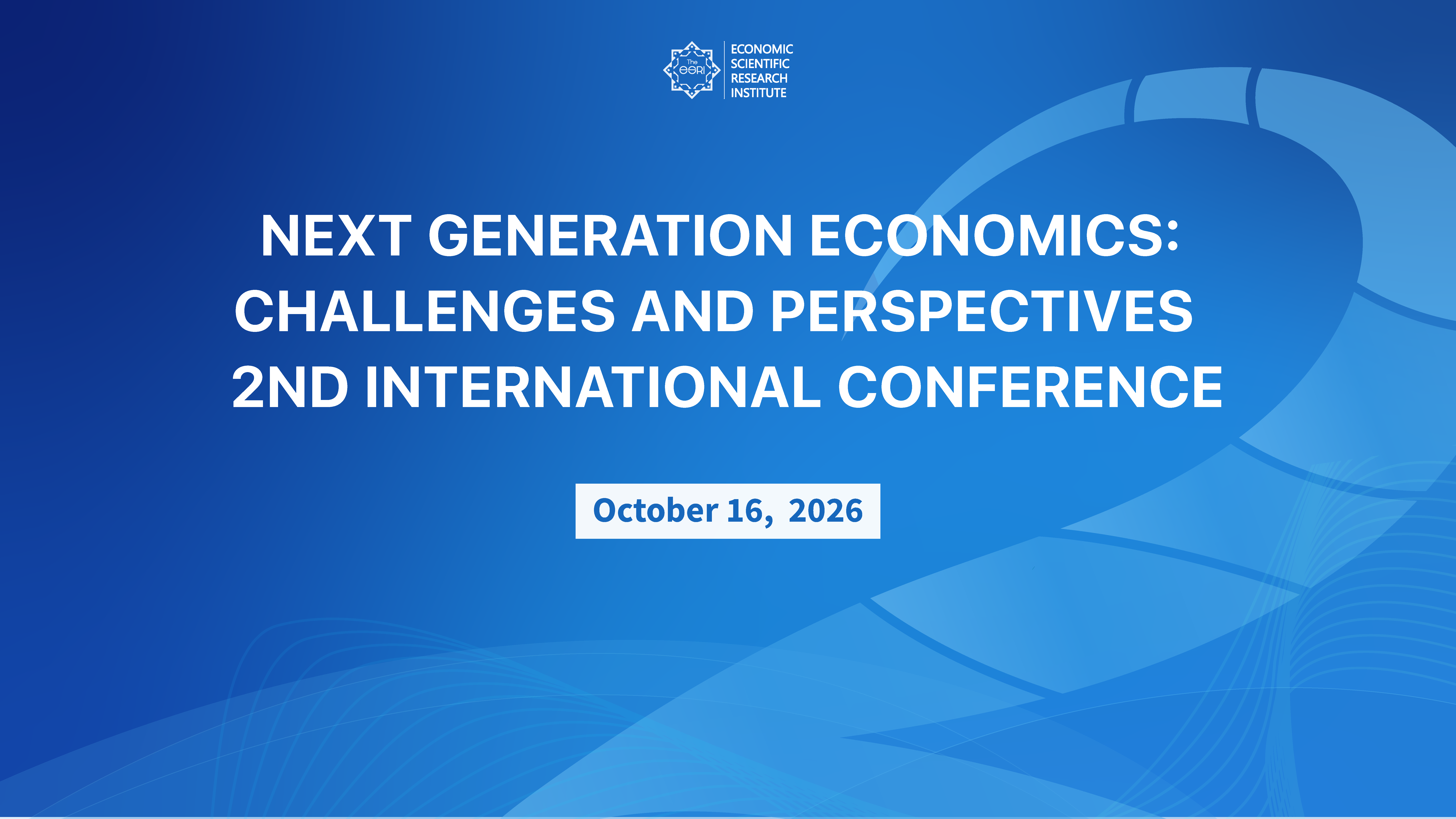 The ESRI

ECONOMIC SCIENTIFIC RESEARCH INSTITUTE

NEXT GENERATION ECONOMICS: CHALLENGES AND PERSPECTIVES 2ND INTERNATIONAL CONFERENCE

October 16, 2026